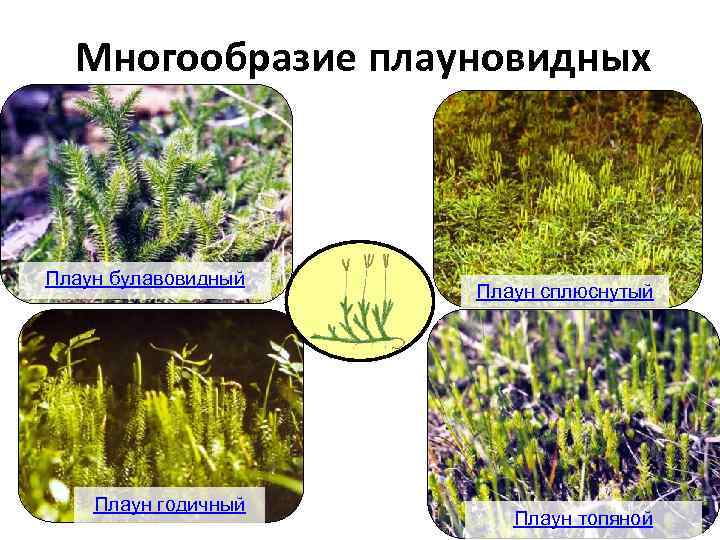 Многообразие плауновидных

Плаун булавовидный

Плаун сплюснутый

Плаун годичный

Плаун топяной